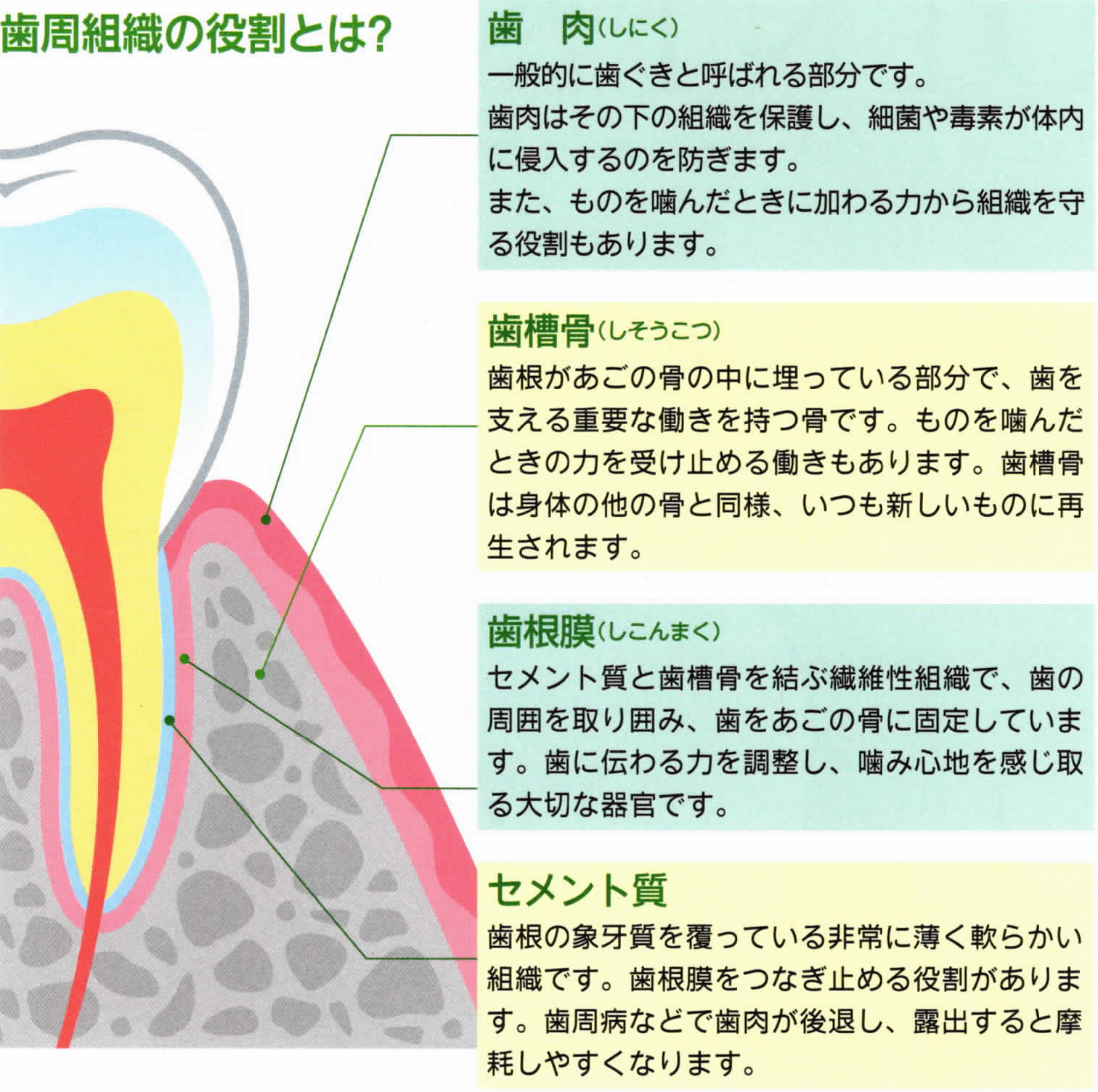 歯周組織の役割とは?

歯　肉(しにく)
一般的に歯ぐきと呼ばれる部分です。
歯肉はその下の組織を保護し、細菌や毒素が体内に侵入するのを防ぎます。
また、ものを噛んだときに加わる力から組織を守る役割もあります。

歯槽骨(しそうこつ)
歯根があごの骨の中に埋っている部分で、歯を支える重要な働きを持つ骨です。ものを噛んだときの力を受け止める働きもあります。歯槽骨は身体の他の骨と同様、いつも新しいものに再生されます。

歯根膜(しこんまく)
セメント質と歯槽骨を結ぶ繊維性組織で、歯の周囲を取り囲み、歯をあごの骨に固定しています。歯に伝わる力を調整し、噛み心地を感じ取る大切な器官です。

セメント質
歯根の象牙質を覆っている非常に薄く軟らかい組織です。歯根膜をつなぎ止める役割があります。歯周病などで歯肉が後退し、露出すると摩耗しやすくなります。